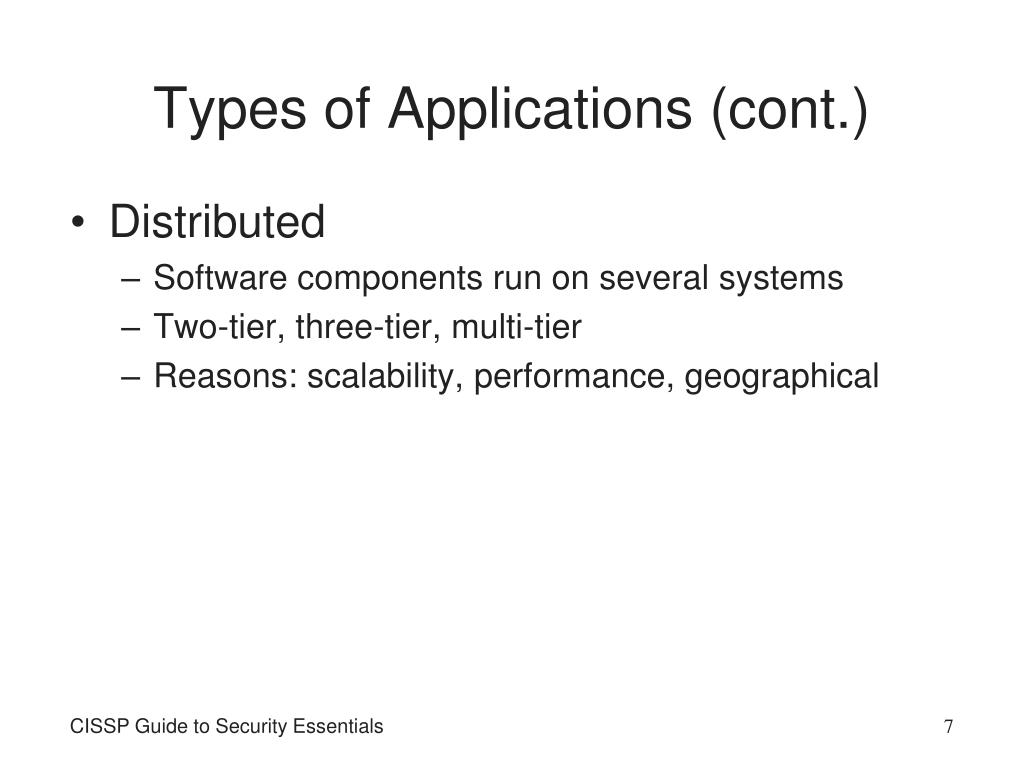 Types of Applications (cont.)

• Distributed
– Software components run on several systems
– Two-tier, three-tier, multi-tier
– Reasons: scalability, performance, geographical

CISSP Guide to Security Essentials

7